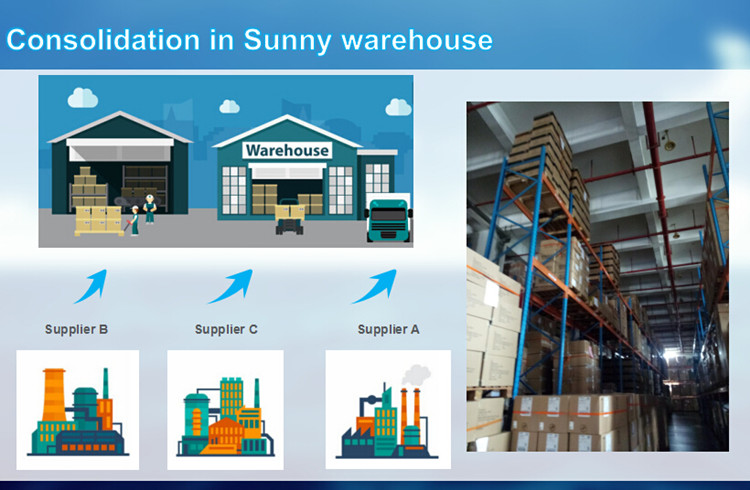 Consolidation in Sunny warehouse

Warehouse

Supplier B

Supplier C

Supplier A